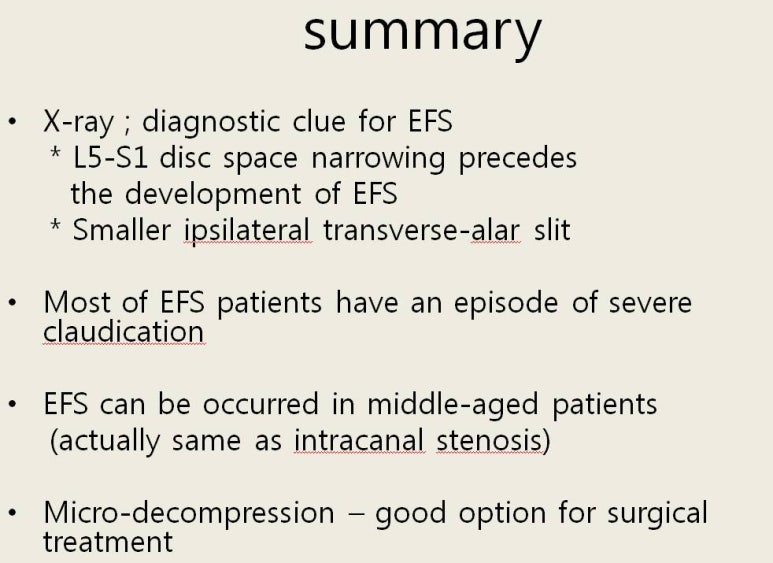 summary

• X-ray ; diagnostic clue for EFS
  * L5-S1 disc space narrowing precedes the development of EFS
  * Smaller ipsilateral transverse-alar slit

• Most of EFS patients have an episode of severe claudication

• EFS can be occurred in middle-aged patients (actually same as intracanal stenosis)

• Micro-decompression – good option for surgical treatment